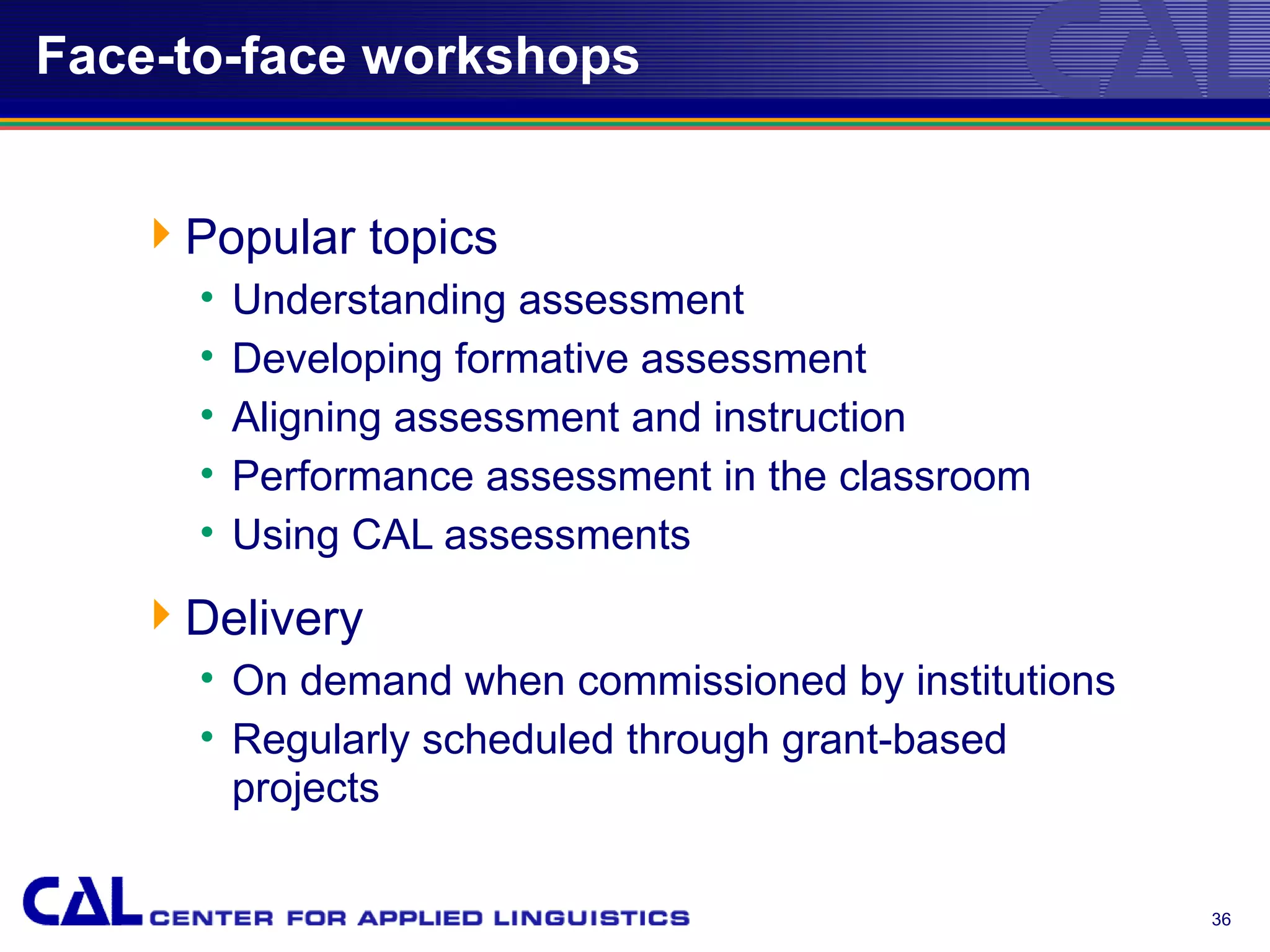 Face-to-face workshops

CAL

Popular topics
• Understanding assessment
• Developing formative assessment
• Aligning assessment and instruction
• Performance assessment in the classroom
• Using CAL assessments

Delivery
• On demand when commissioned by institutions
• Regularly scheduled through grant-based projects

CAL CENTER FOR APPLIED LINGUISTICS

36